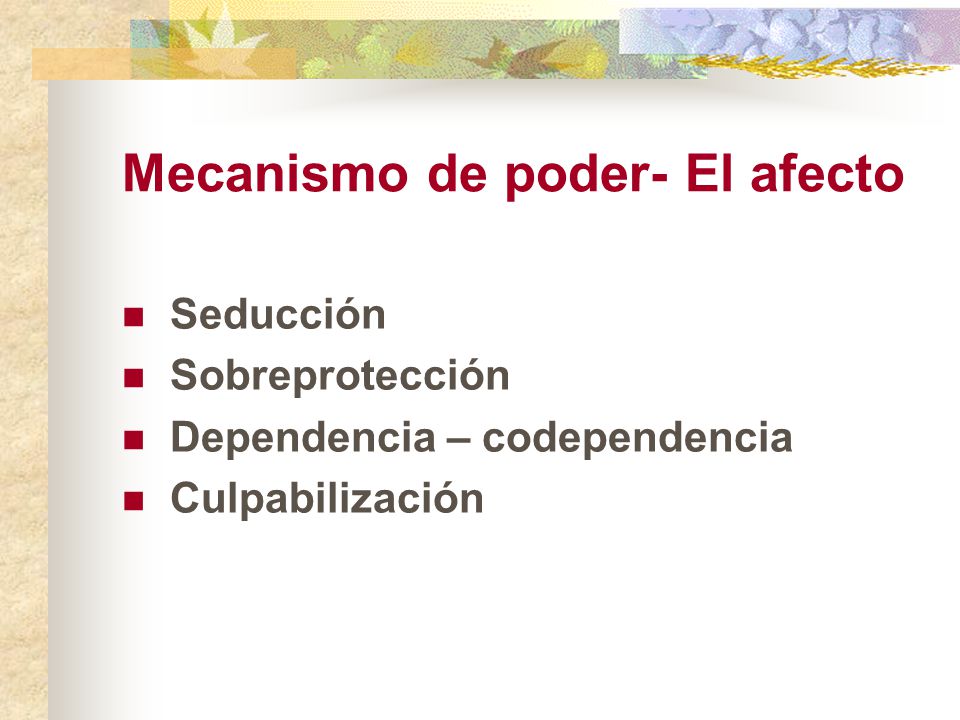 Mecanismo de poder- El afecto

- Seducción
- Sobreprotección
- Dependencia – codependencia
- Culpabilización